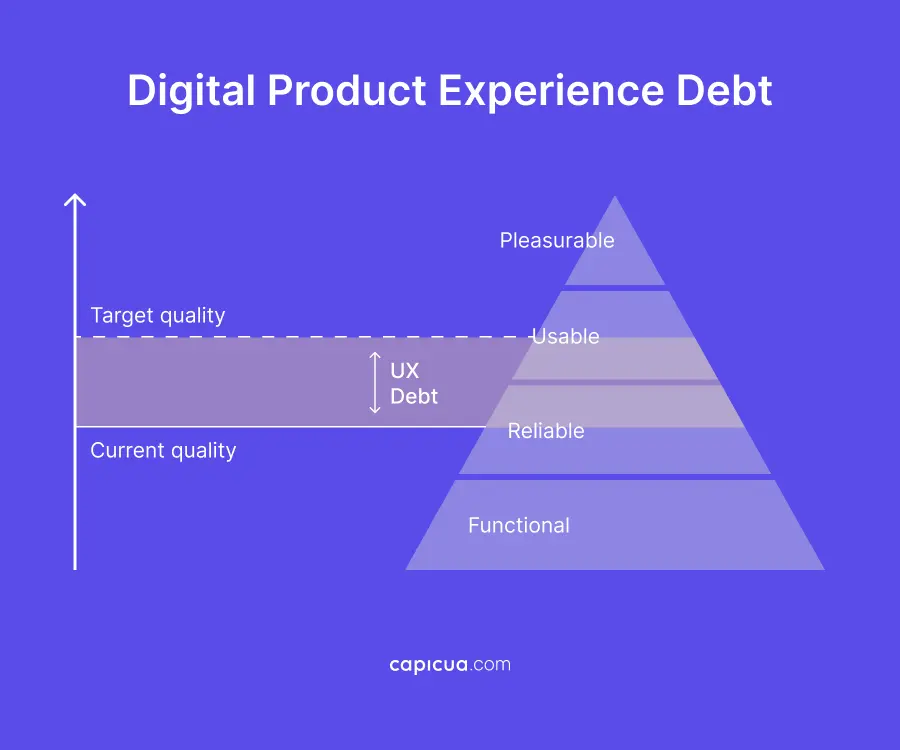 Digital Product Experience Debt

Pleasurable

Target quality

Usable

UX Debt

Reliable

Current quality

Functional

capicua.com